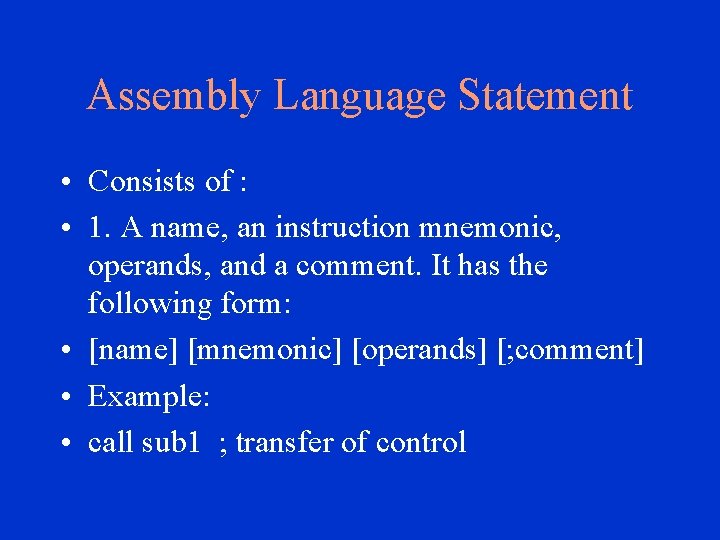 Assembly Language Statement

• Consists of :

• 1. A name, an instruction mnemonic, operands, and a comment. It has the following form:

• [name] [mnemonic] [operands] [;comment]

• Example:

• call sub1 ; transfer of control